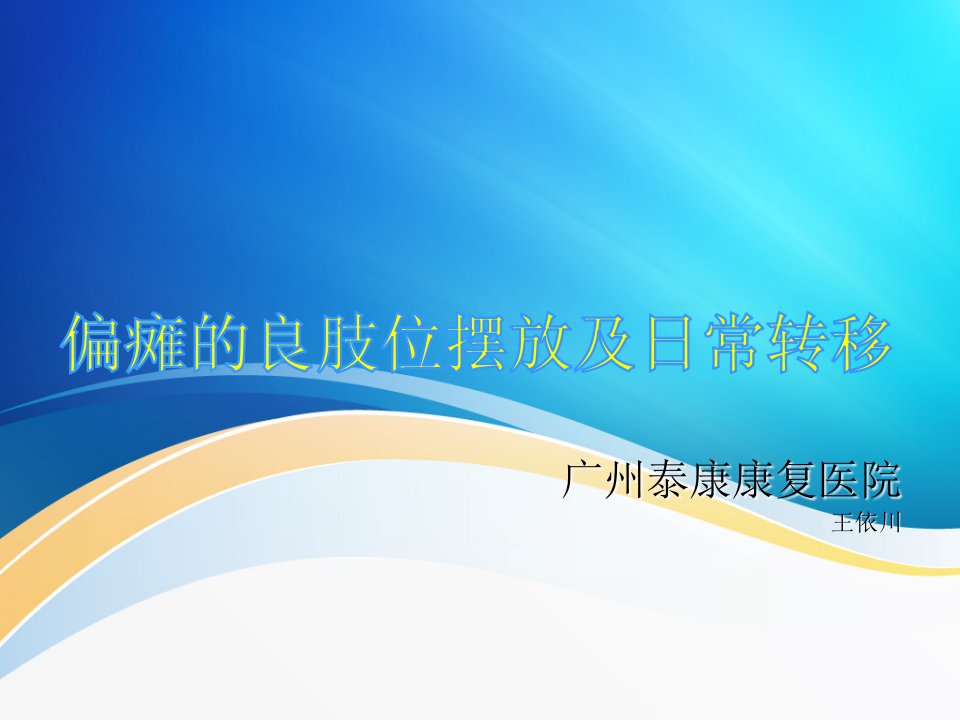 偏瘫的良肢位摆放及日常转移

广州泰康康复医院
王依川